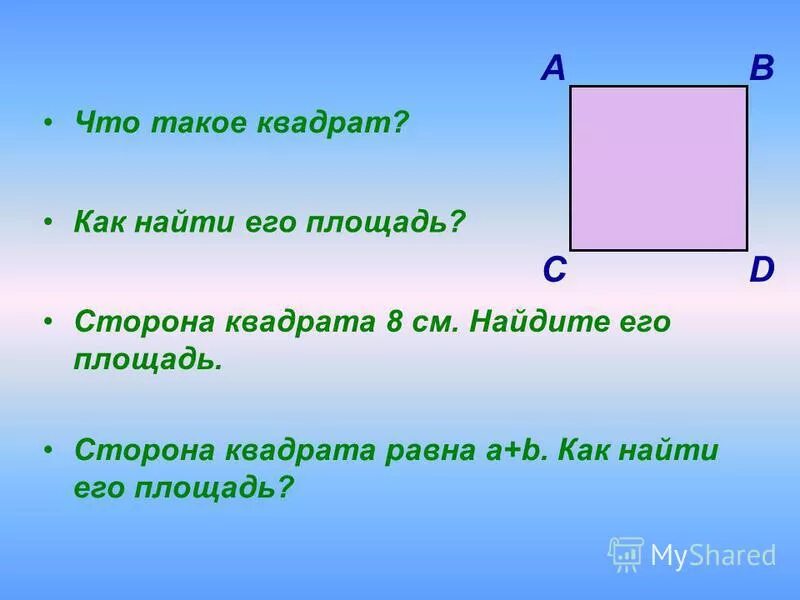 A B

C D

• Что такое квадрат?

• Как найти его площадь?

• Сторона квадрата 8 см. Найдите его площадь.

• Сторона квадрата равна $a+b$. Как найти его площадь?

MyShared